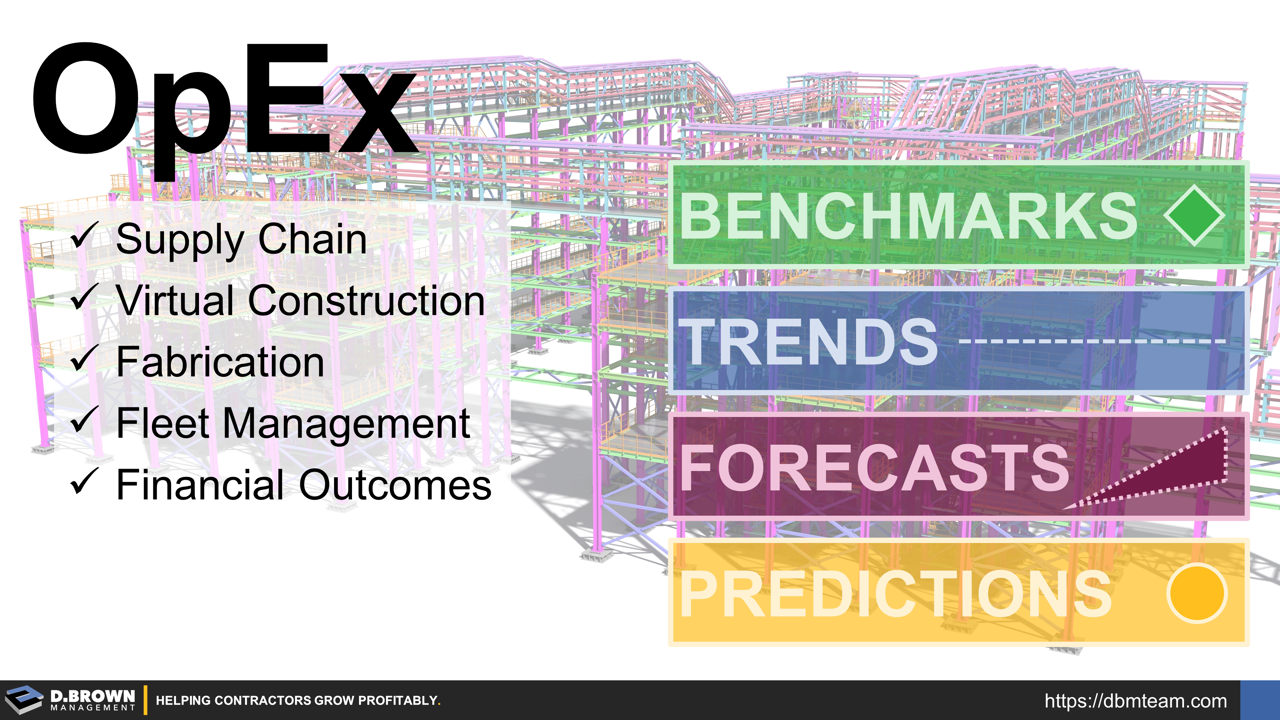 OpEx

✓ Supply Chain
✓ Virtual Construction
✓ Fabrication
✓ Fleet Management
✓ Financial Outcomes

BENCHMARKS

TRENDS

FORECASTS

PREDICTIONS

D.BROWN MANAGEMENT | HELPING CONTRACTORS GROW PROFITABLY.

https://dbmteam.com